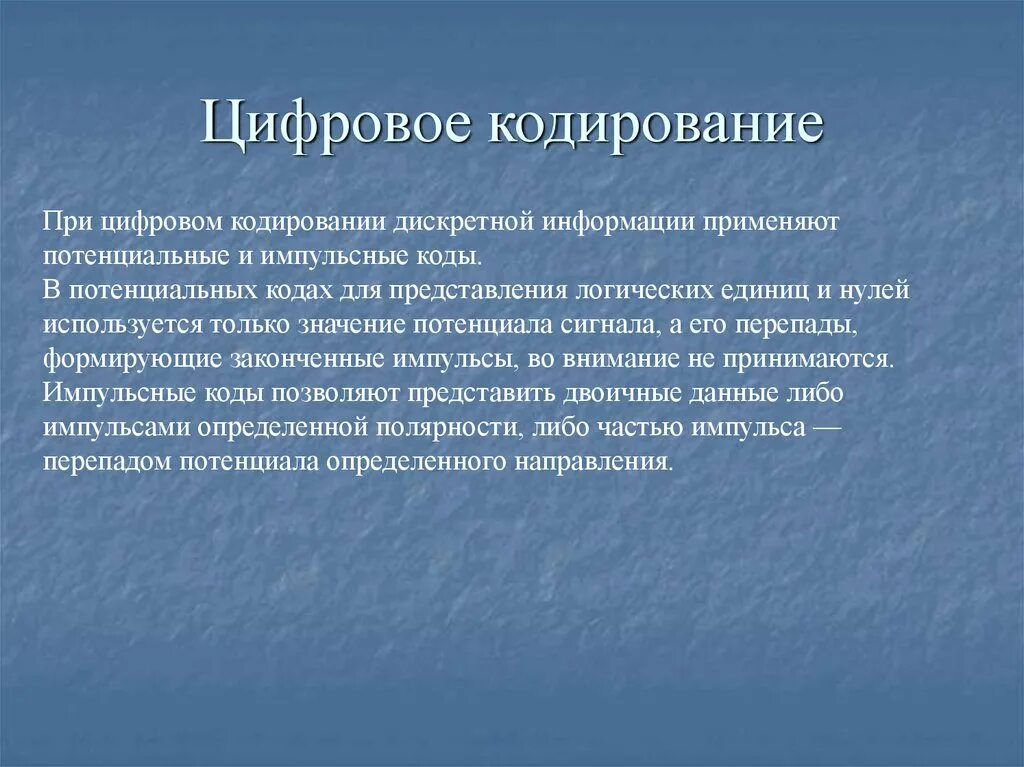 Цифровое кодирование

При цифровом кодировании дискретной информации применяют потенциальные и импульсные коды.
В потенциальных кодах для представления логических единиц и нулей используется только значение потенциала сигнала, а его перепады, формирующие законченные импульсы, во внимание не принимаются.
Импульсные коды позволяют представить двоичные данные либо импульсами определенной полярности, либо частью импульса — перепадом потенциала определенного направления.